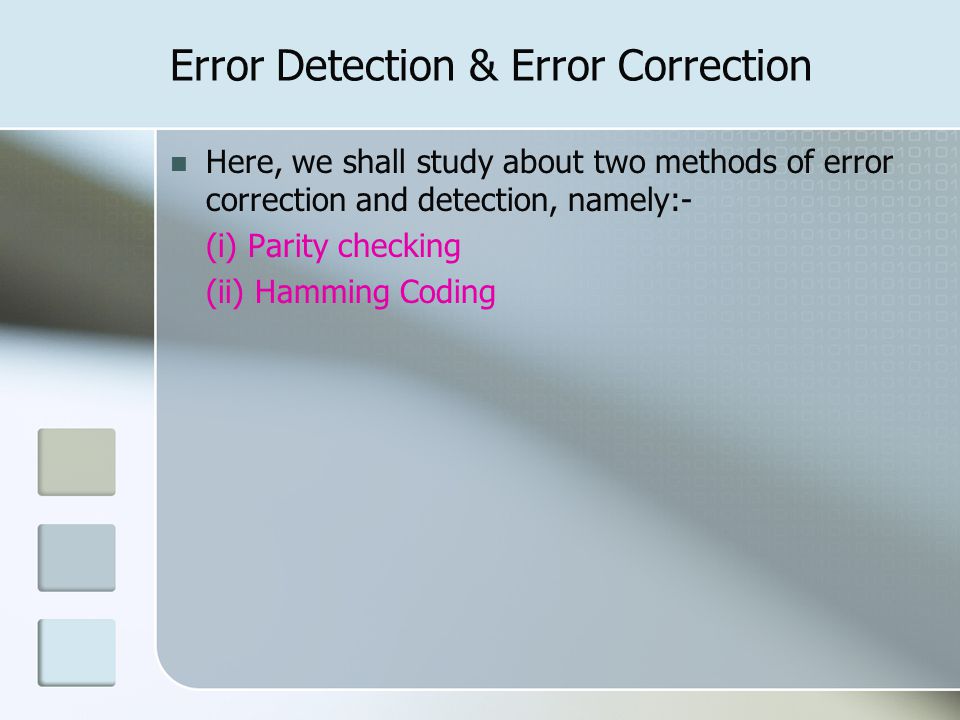 Error Detection & Error Correction

Here, we shall study about two methods of error correction and detection, namely:-

(i) Parity checking

(ii) Hamming Coding